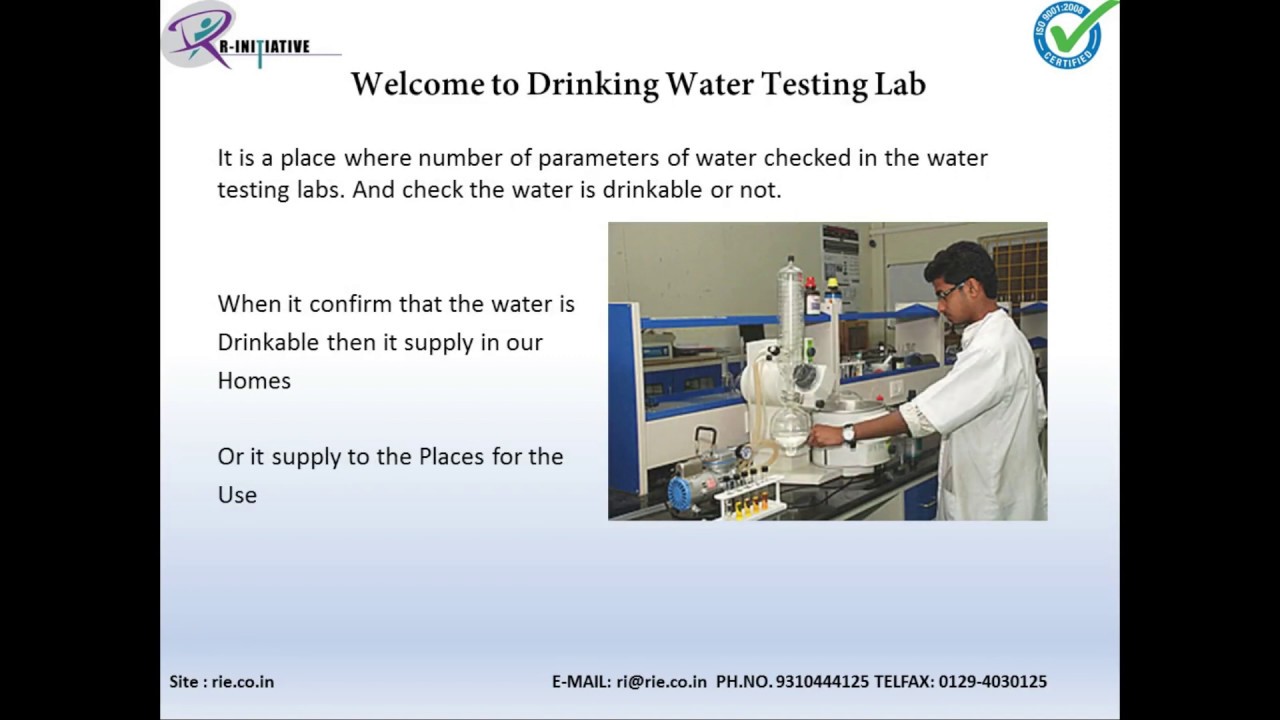 R-INITIATIVE

ISO 9001:2008 CERTIFIED

Welcome to Drinking Water Testing Lab

It is a place where number of parameters of water checked in the water testing labs. And check the water is drinkable or not.

When it confirm that the water is Drinkable then it supply in our Homes

Or it supply to the Places for the Use

Site : rie.co.in

E-MAIL: ri@rie.co.in PH.NO. 9310444125 TELFAX: 0129-4030125